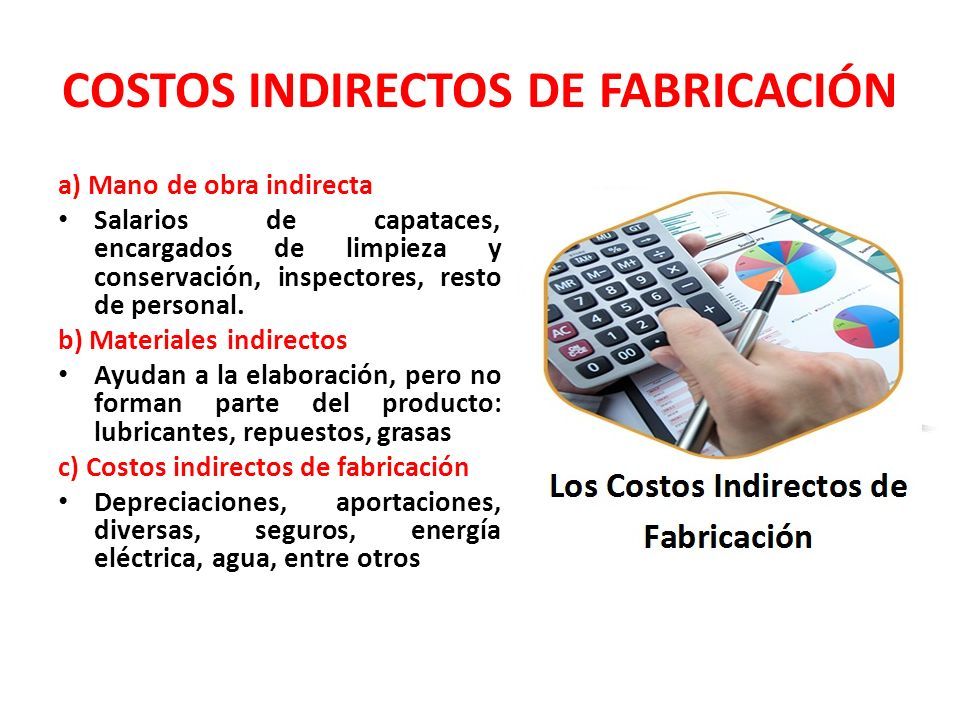 COSTOS INDIRECTOS DE FABRICACIÓN

a) Mano de obra indirecta

• Salarios de capataces, encargados de limpieza y conservación, inspectores, resto de personal.

b) Materiales indirectos

• Ayudan a la elaboración, pero no forman parte del producto: lubricantes, repuestos, grasas

c) Costos indirectos de fabricación

• Depreciaciones, aportaciones, diversas, seguros, energía eléctrica, agua, entre otros

Los Costos Indirectos de Fabricación